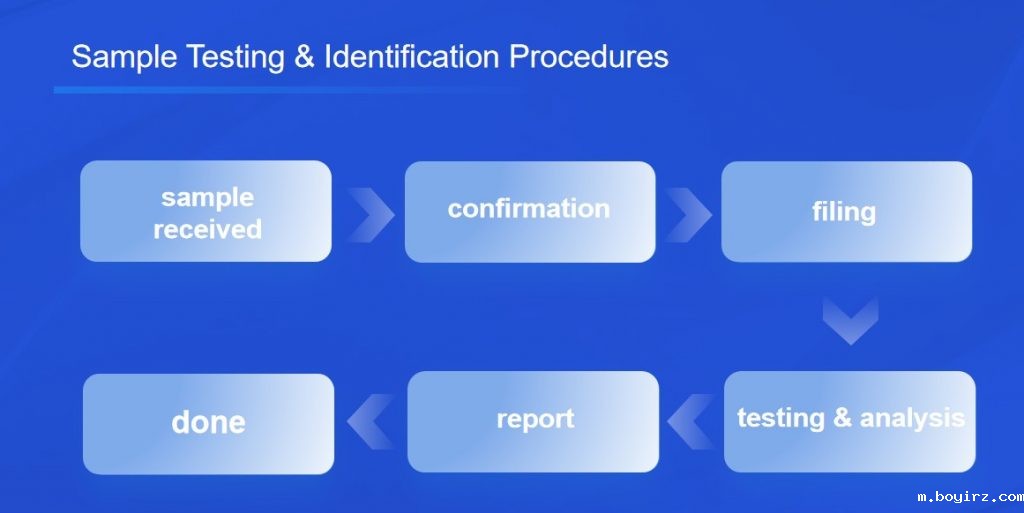 Sample Testing & Identification Procedures

sample received

confirmation

filing

testing & analysis

report

done

m.boyirz.com